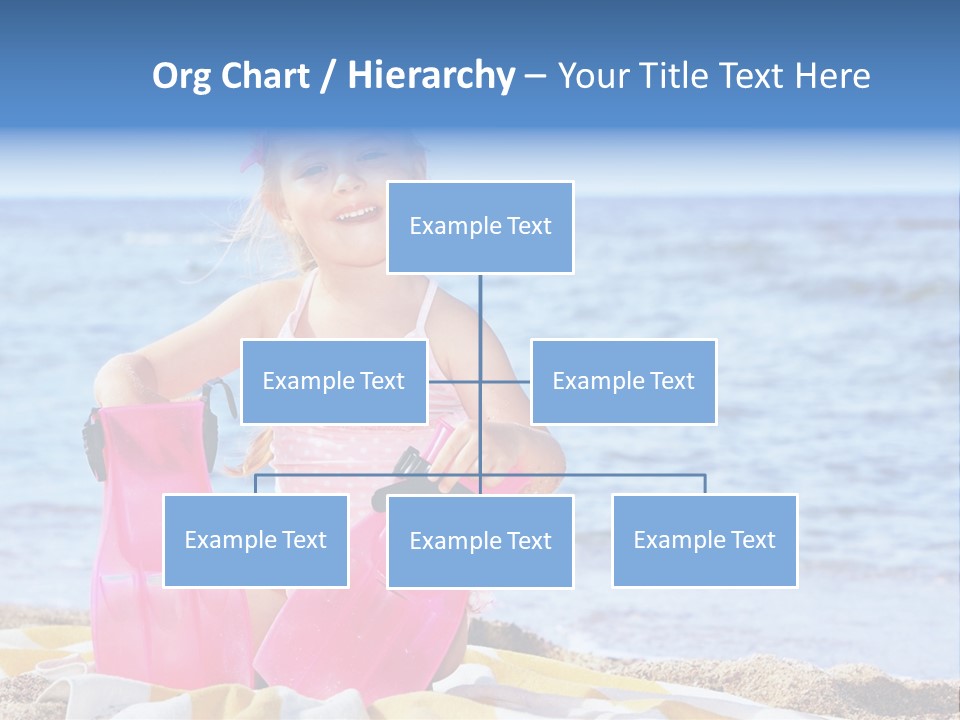 Org Chart / Hierarchy – Your Title Text Here

Example Text

Example Text

Example Text

Example Text

Example Text

Example Text